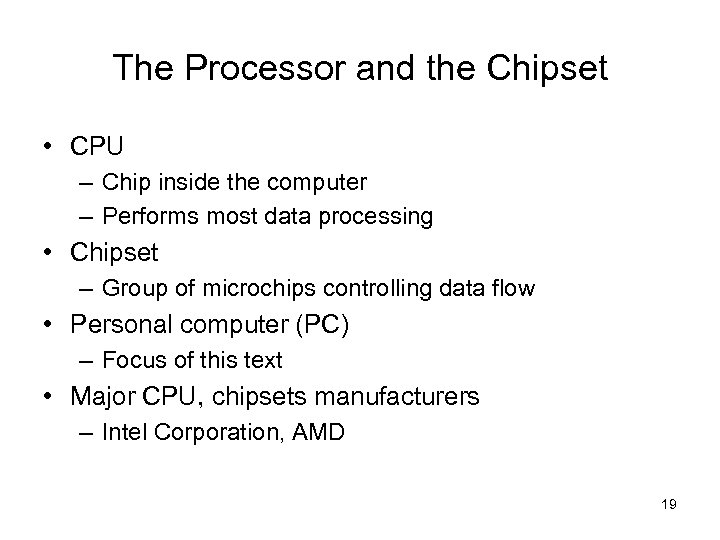 The Processor and the Chipset

• CPU
– Chip inside the computer
– Performs most data processing
• Chipset
– Group of microchips controlling data flow
• Personal computer (PC)
– Focus of this text
• Major CPU, chipsets manufacturers
– Intel Corporation, AMD

19